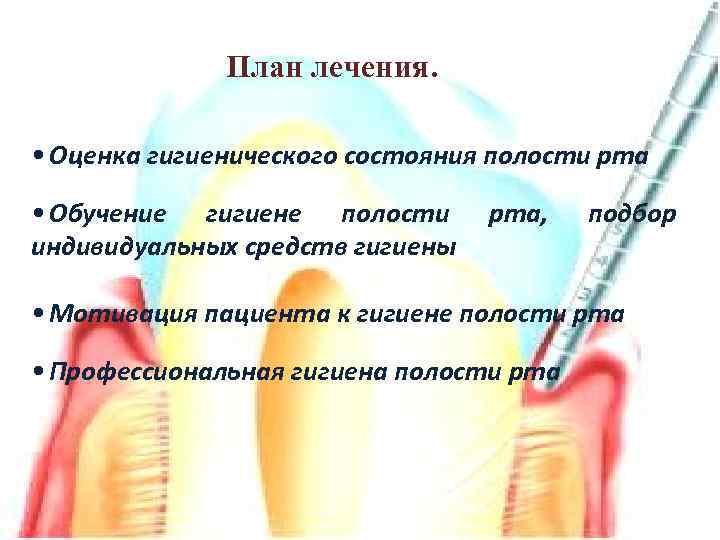 План лечения.

• Оценка гигиенического состояния полости рта

• Обучение гигиене полости рта, подбор индивидуальных средств гигиены

• Мотивация пациента к гигиене полости рта

• Профессиональная гигиена полости рта